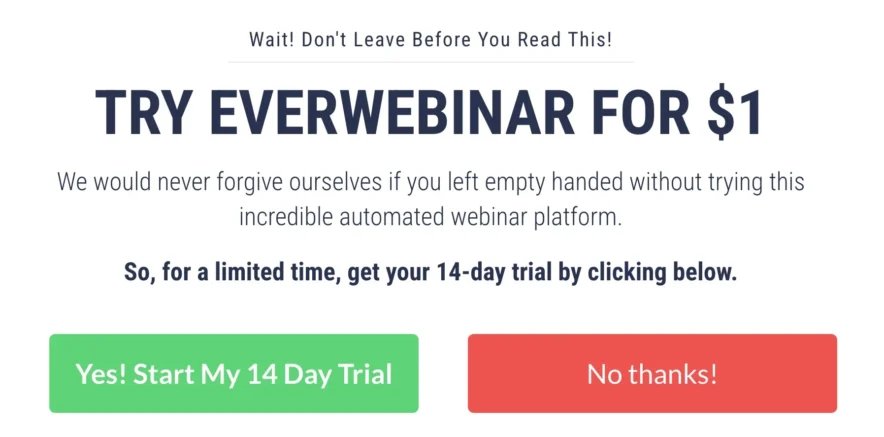 Wait! Don't Leave Before You Read This!

TRY EVERWEBINAR FOR $1

We would never forgive ourselves if you left empty handed without trying this incredible automated webinar platform.

So, for a limited time, get your 14-day trial by clicking below.

Yes! Start My 14 Day Trial

No thanks!